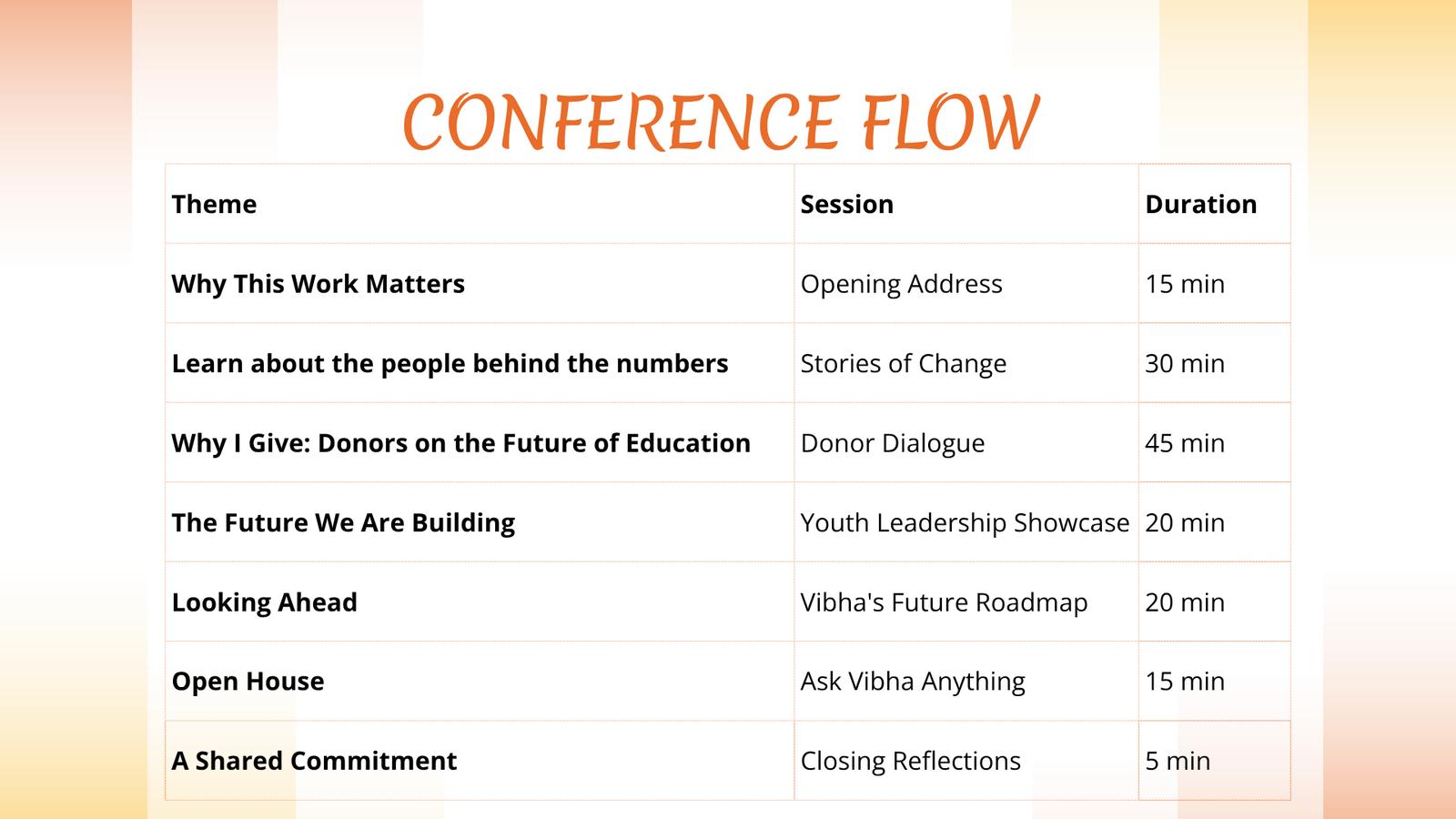 CONFERENCE FLOW

| Theme | Session | Duration |
|---|---|---|
| Why This Work Matters | Opening Address | 15 min |
| Learn about the people behind the numbers | Stories of Change | 30 min |
| Why I Give: Donors on the Future of Education | Donor Dialogue | 45 min |
| The Future We Are Building | Youth Leadership Showcase | 20 min |
| Looking Ahead | Vibha's Future Roadmap | 20 min |
| Open House | Ask Vibha Anything | 15 min |
| A Shared Commitment | Closing Reflections | 5 min |